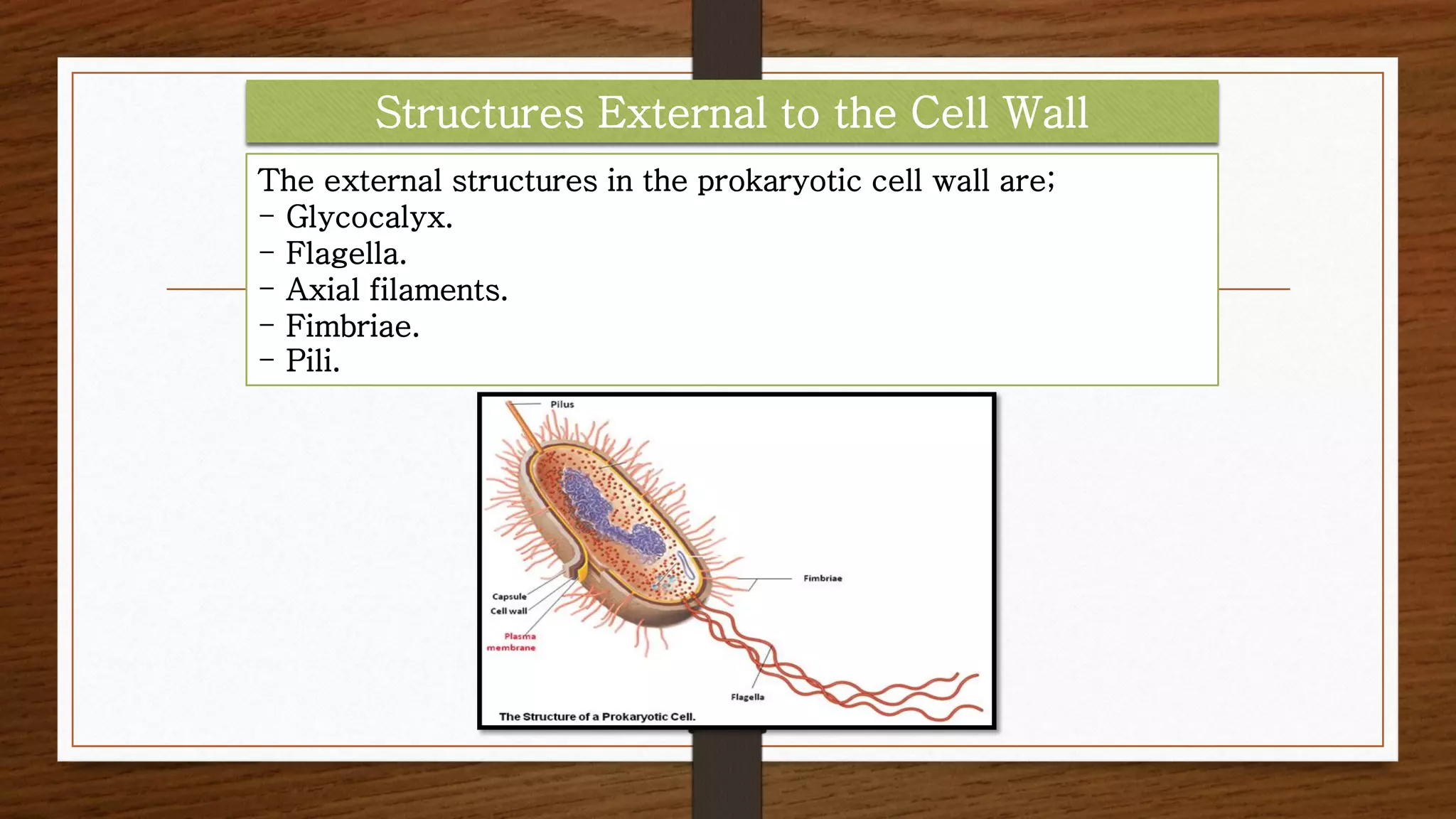 Structures External to the Cell Wall

The external structures in the prokaryotic cell wall are;
– Glycocalyx.
– Flagella.
– Axial filaments.
– Fimbriae.
– Pili.

Pilus
Fimbriae
Capsule
Cell wall
Plasma membrane
Flagella
The Structure of a Prokaryotic Cell.